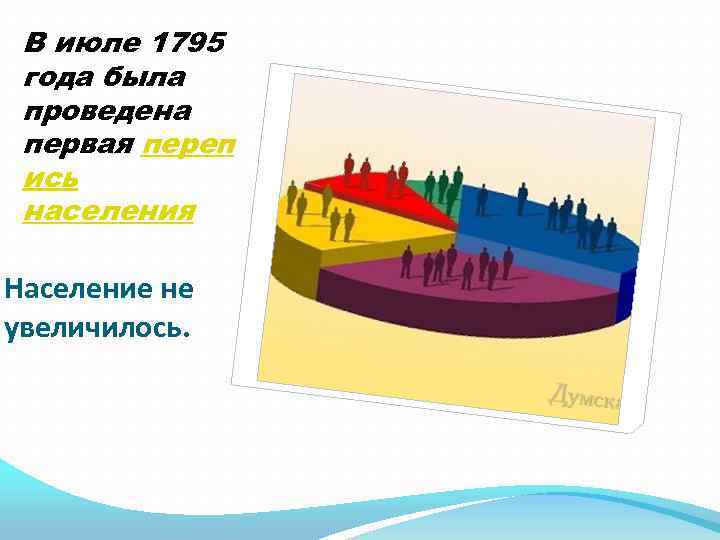 В июле 1795 года была проведена первая перепись населения

Население не увеличилось.

Думска